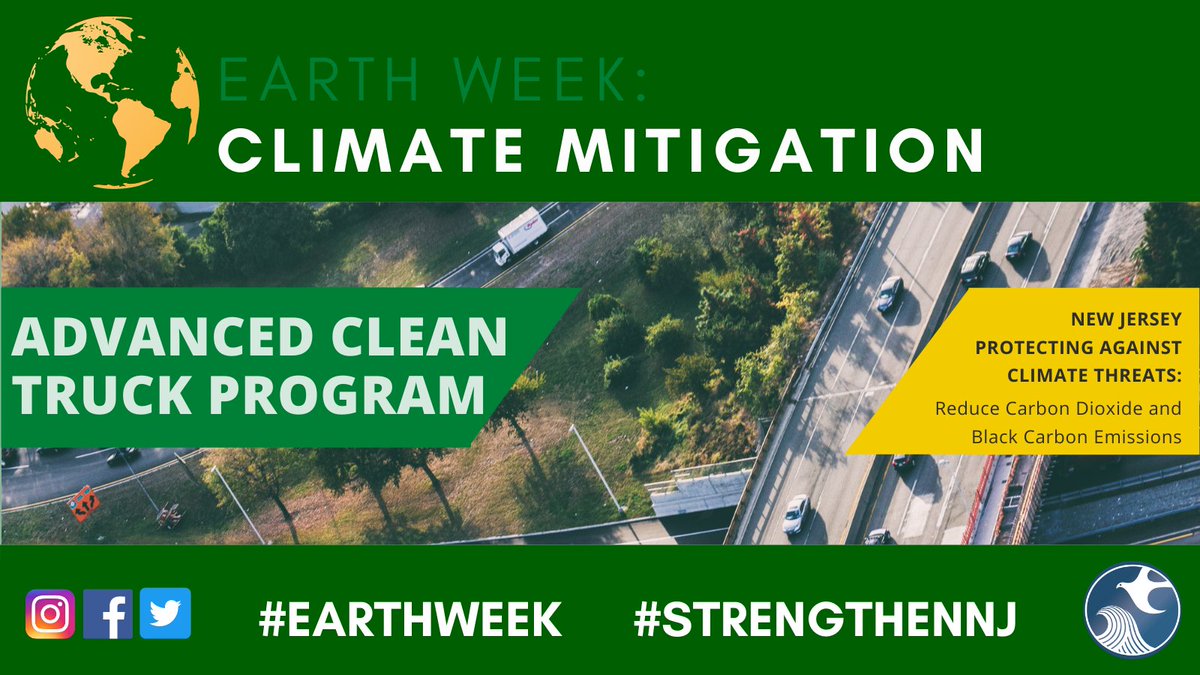 EARTH WEEK:
CLIMATE MITIGATION

ADVANCED CLEAN TRUCK PROGRAM

NEW JERSEY PROTECTING AGAINST CLIMATE THREATS:
Reduce Carbon Dioxide and Black Carbon Emissions

#EARTHWEEK #STRENGTHENNJ